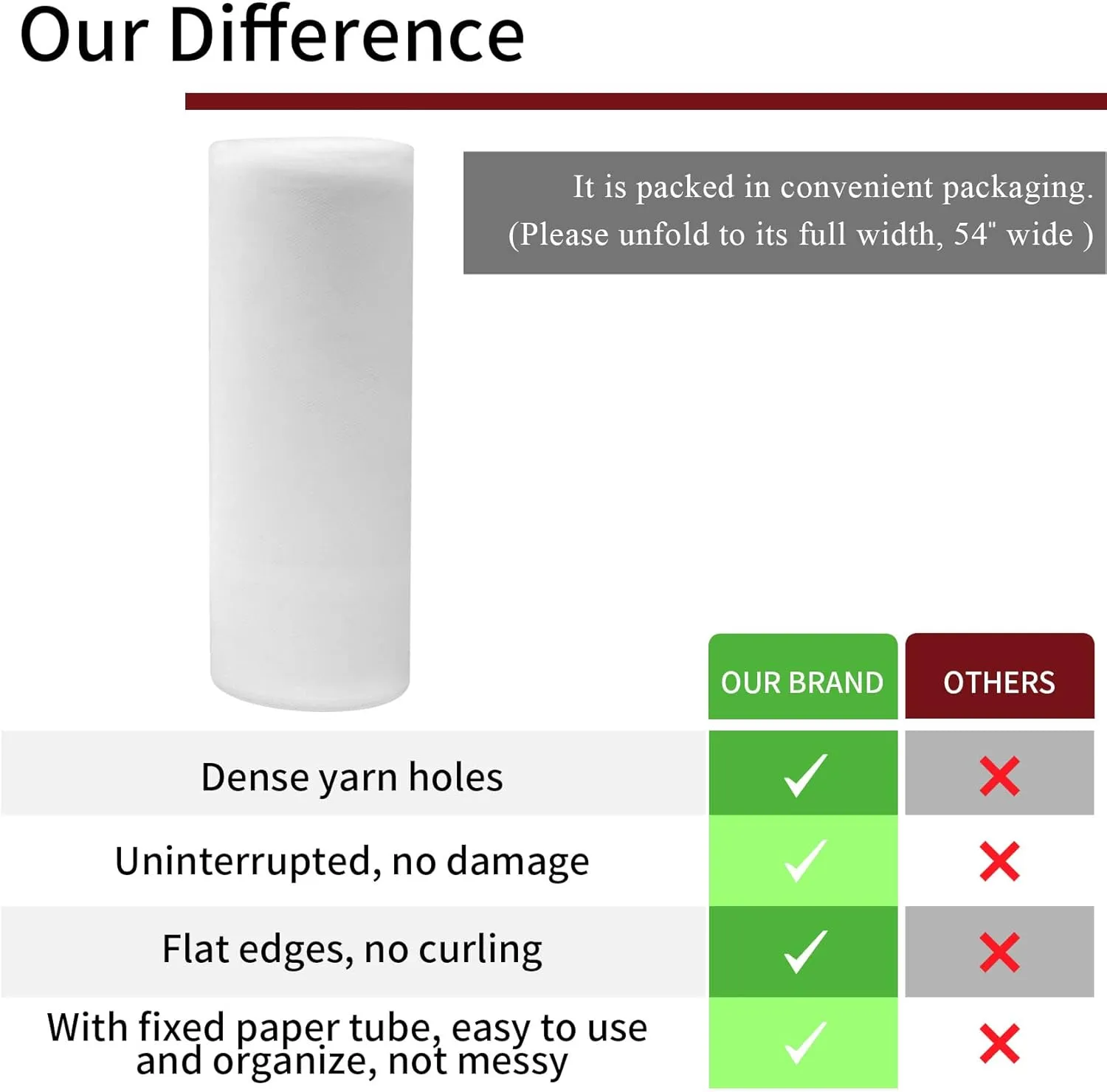 Our Difference

It is packed in convenient packaging.
(Please unfold to its full width, 54" wide )

| | OUR BRAND | OTHERS |
|---|---|---|
| Dense yarn holes | ✓ | ✗ |
| Uninterrupted, no damage | ✓ | ✗ |
| Flat edges, no curling | ✓ | ✗ |
| With fixed paper tube, easy to use and organize, not messy | ✓ | ✗ |